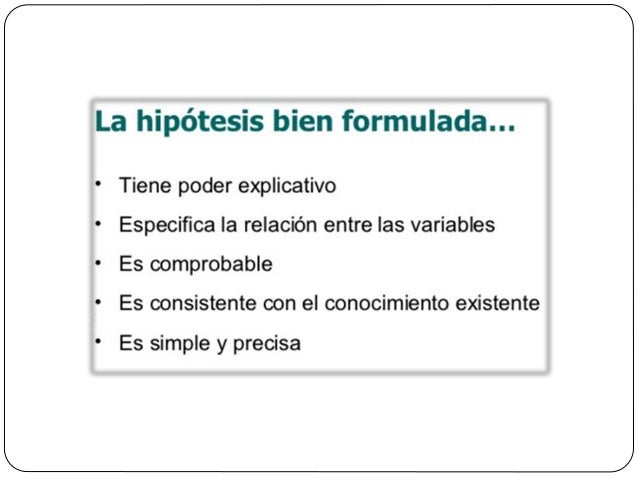 La hipótesis bien formulada…

• Tiene poder explicativo
• Especifica la relación entre las variables
• Es comprobable
• Es consistente con el conocimiento existente
• Es simple y precisa